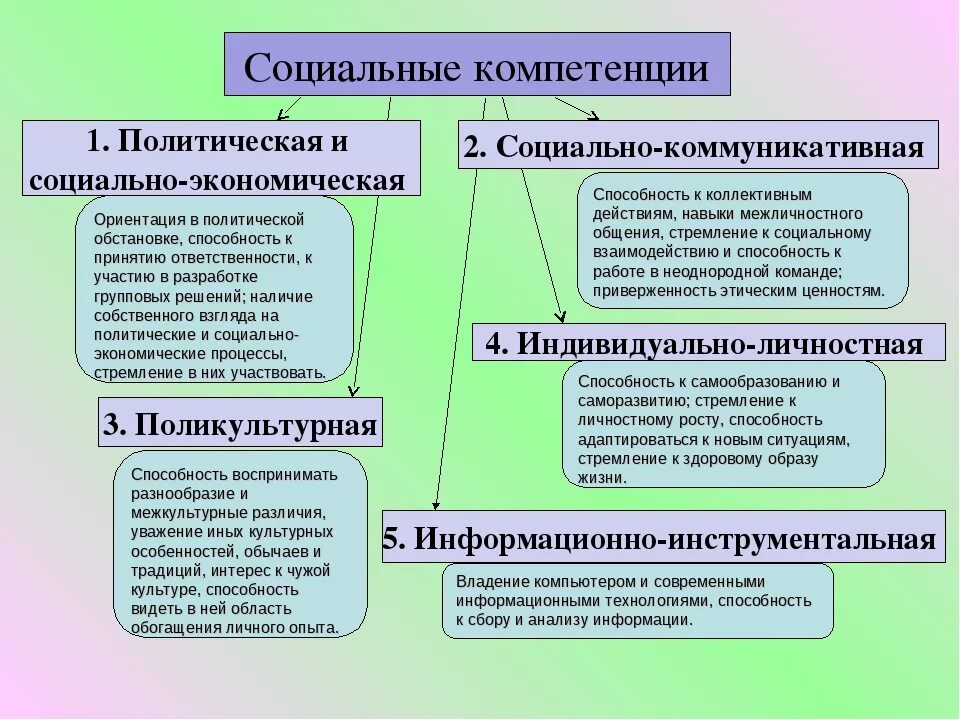 Социальные компетенции

1. Политическая и социально-экономическая

Ориентация в политической обстановке, способность к принятию ответственности, к участию в разработке групповых решений; наличие собственного взгляда на политические и социально-экономические процессы, стремление в них участвовать.

2. Социально-коммуникативная

Способность к коллективным действиям, навыки межличностного общения, стремление к социальному взаимодействию и способность к работе в неоднородной команде; приверженность этическим ценностям.

3. Поликультурная

Способность воспринимать разнообразие и межкультурные различия, уважение иных культурных особенностей, обычаев и традиций, интерес к чужой культуре, способность видеть в ней область обогащения личного опыта.

4. Индивидуально-личностная

Способность к самообразованию и саморазвитию; стремление к личностному росту, способность адаптироваться к новым ситуациям, стремление к здоровому образу жизни.

5. Информационно-инструментальная

Владение компьютером и современными информационными технологиями, способность к сбору и анализу информации.